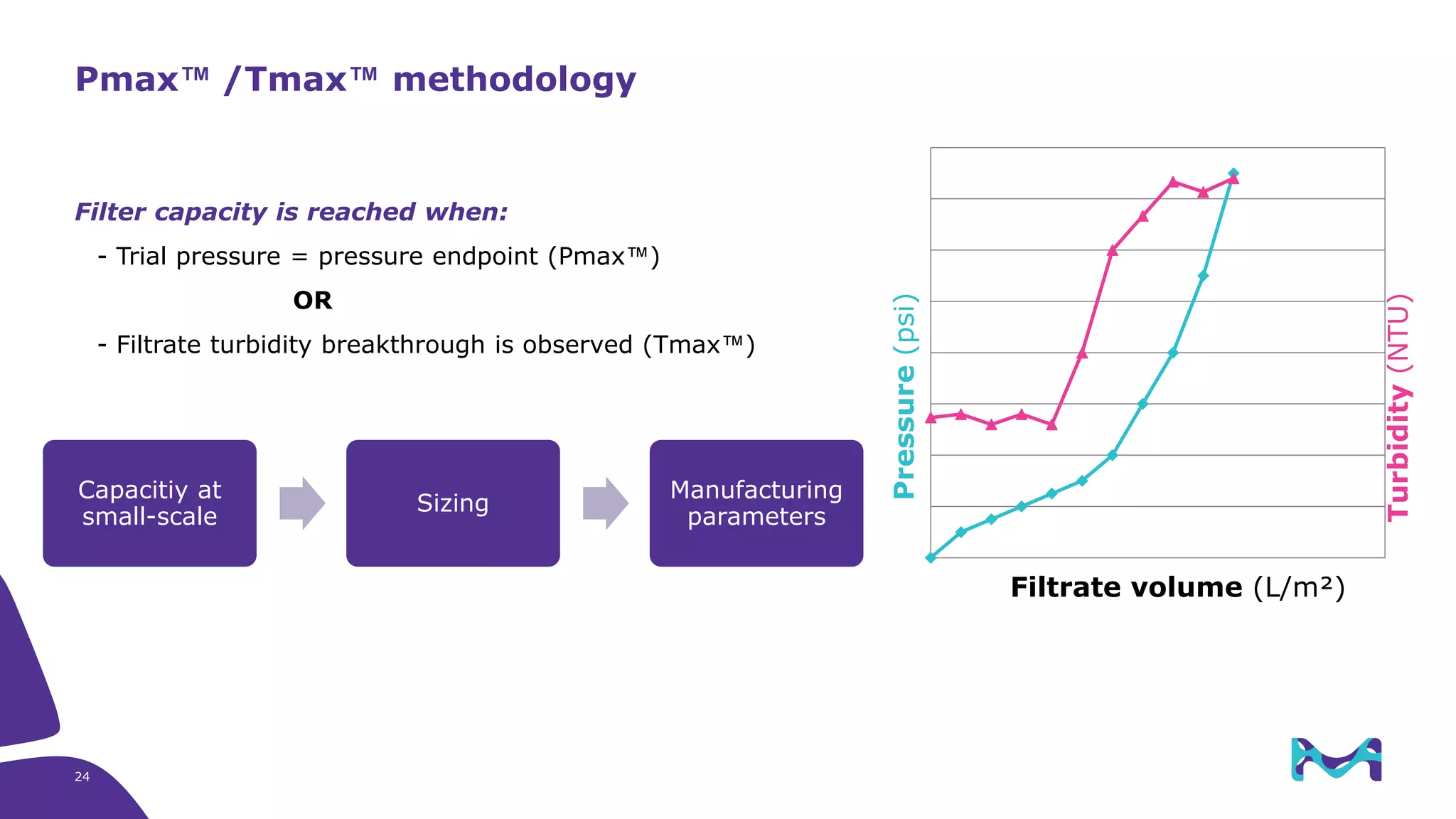 Pmax™ /Tmax™ methodology

Filter capacity is reached when:

- Trial pressure = pressure endpoint (Pmax™)

OR

- Filtrate turbidity breakthrough is observed (Tmax™)

Capacitiy at small-scale

Sizing

Manufacturing parameters

Pressure (psi)

Turbidity (NTU)

Filtrate volume (L/m²)

24